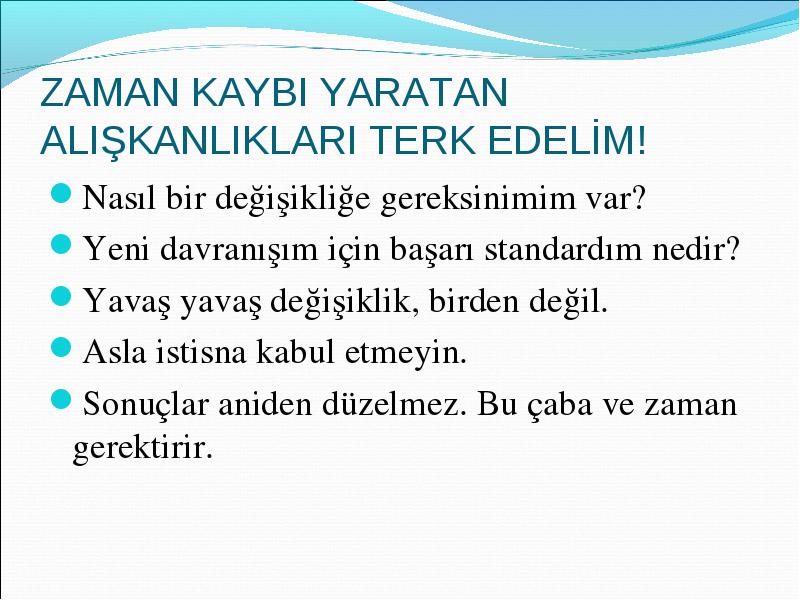 ZAMAN KAYBI YARATAN ALIŞKANLIKLARI TERK EDELİM!

Nasıl bir değişikliğe gereksinimim var?

Yeni davranışım için başarı standardım nedir?

Yavaş yavaş değişiklik, birden değil.

Asla istisna kabul etmeyin.

Sonuçlar aniden düzelmez. Bu çaba ve zaman gerektirir.